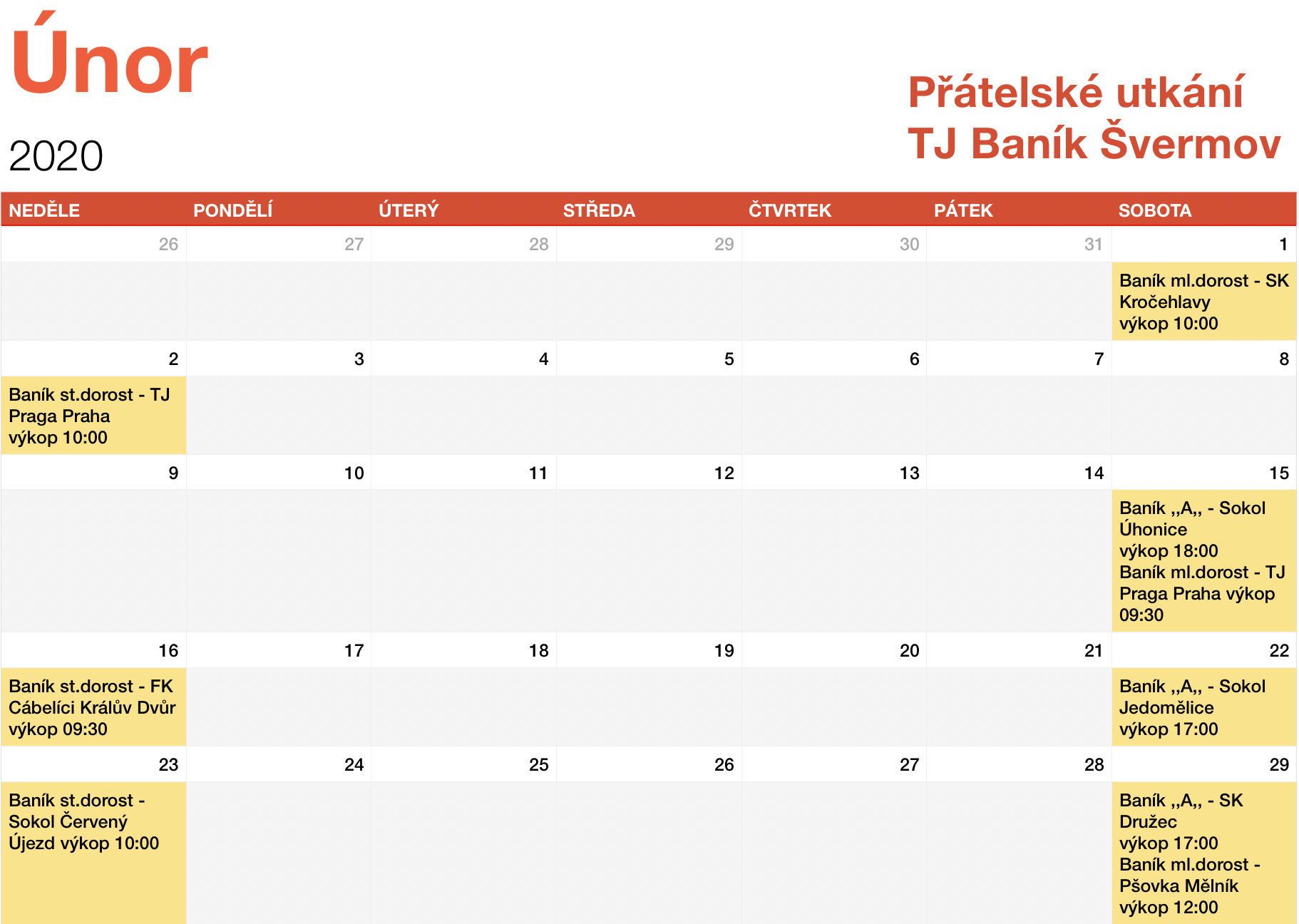 Únor

2020

Přátelské utkání
TJ Baník Švermov

| NEDĚLE | PONDĚLÍ | ÚTERÝ | STŘEDA | ČTVRTEK | PÁTEK | SOBOTA |
|---|---|---|---|---|---|---|
| 26 | 27 | 28 | 29 | 30 | 31 | 1 |
| | | | | | | Baník ml.dorost - SK Kročehlavy výkop 10:00 |
| 2 | 3 | 4 | 5 | 6 | 7 | 8 |
| Baník st.dorost - TJ Praga Praha výkop 10:00 | | | | | | |
| 9 | 10 | 11 | 12 | 13 | 14 | 15 |
| | | | | | | Baník ,,A,, - Sokol Úhonice výkop 18:00 Baník ml.dorost - TJ Praga Praha výkop 09:30 |
| 16 | 17 | 18 | 19 | 20 | 21 | 22 |
| Baník st.dorost - FK Cábelíci Králův Dvůr výkop 09:30 | | | | | | Baník ,,A,, - Sokol Jedomělice výkop 17:00 |
| 23 | 24 | 25 | 26 | 27 | 28 | 29 |
| Baník st.dorost - Sokol Červený Újezd výkop 10:00 | | | | | | Baník ,,A,, - SK Družec výkop 17:00 Baník ml.dorost - Pšovka Mělník výkop 12:00 |